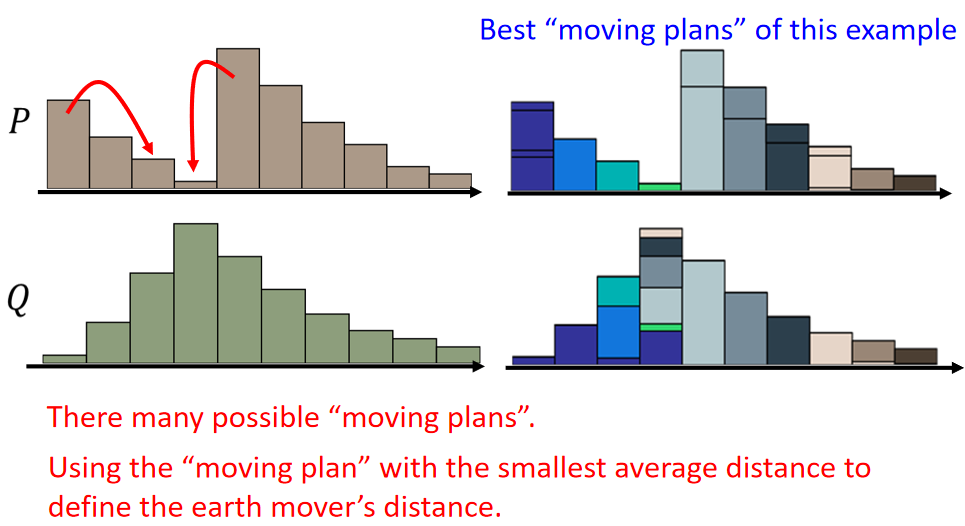 Best “moving plans” of this example

$P$

$Q$

There many possible “moving plans”.

Using the “moving plan” with the smallest average distance to define the earth mover’s distance.